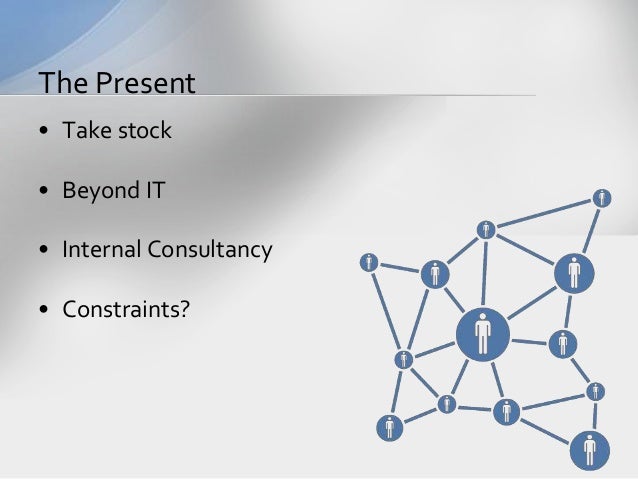 The Present

• Take stock

• Beyond IT

• Internal Consultancy

• Constraints?